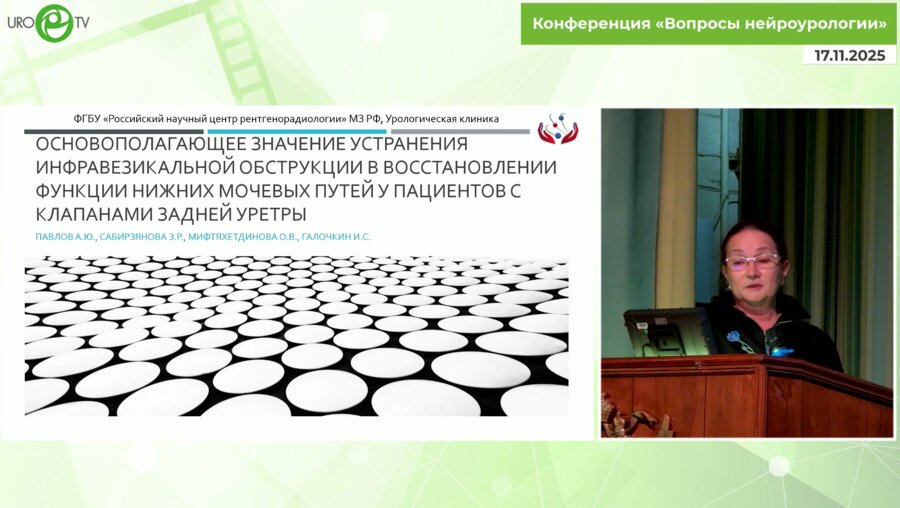 URO TV

Конференция «Вопросы нейроурологии»

17.11.2025

ФГБУ «Российский научный центр рентгенорадиологии» МЗ РФ, Урологическая клиника

ОСНОВОПОЛАГАЮЩЕЕ ЗНАЧЕНИЕ УСТРАНЕНИЯ ИНФРАВЕЗИКАЛЬНОЙ ОБСТРУКЦИИ В ВОССТАНОВЛЕНИИ ФУНКЦИИ НИЖНИХ МОЧЕВЫХ ПУТЕЙ У ПАЦИЕНТОВ С КЛАПАНАМИ ЗАДНЕЙ УРЕТРЫ

ПАВЛОВ А.Ю., САБИРЗЯНОВА З.Р., МИФТЯХЕТДИНОВА О.В., ГАЛОЧКИН И.С.